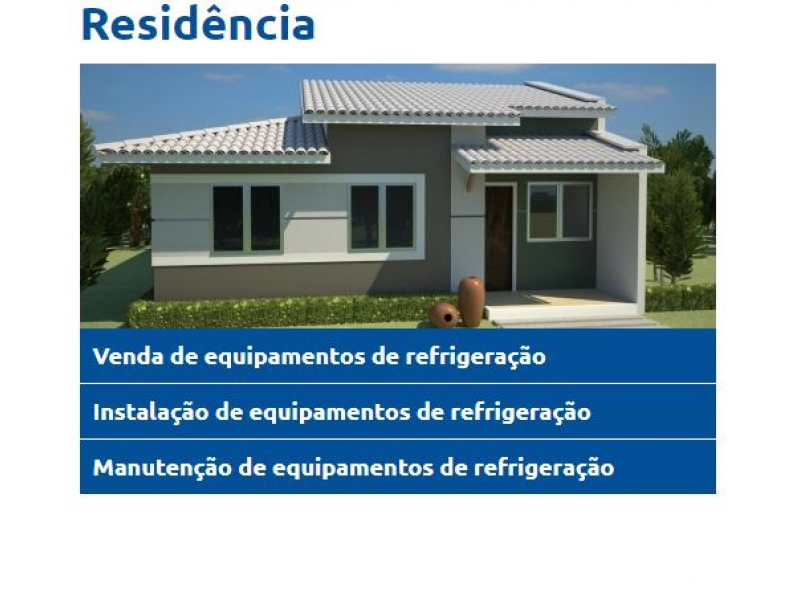 Residência

Venda de equipamentos de refrigeração

Instalação de equipamentos de refrigeração

Manutenção de equipamentos de refrigeração